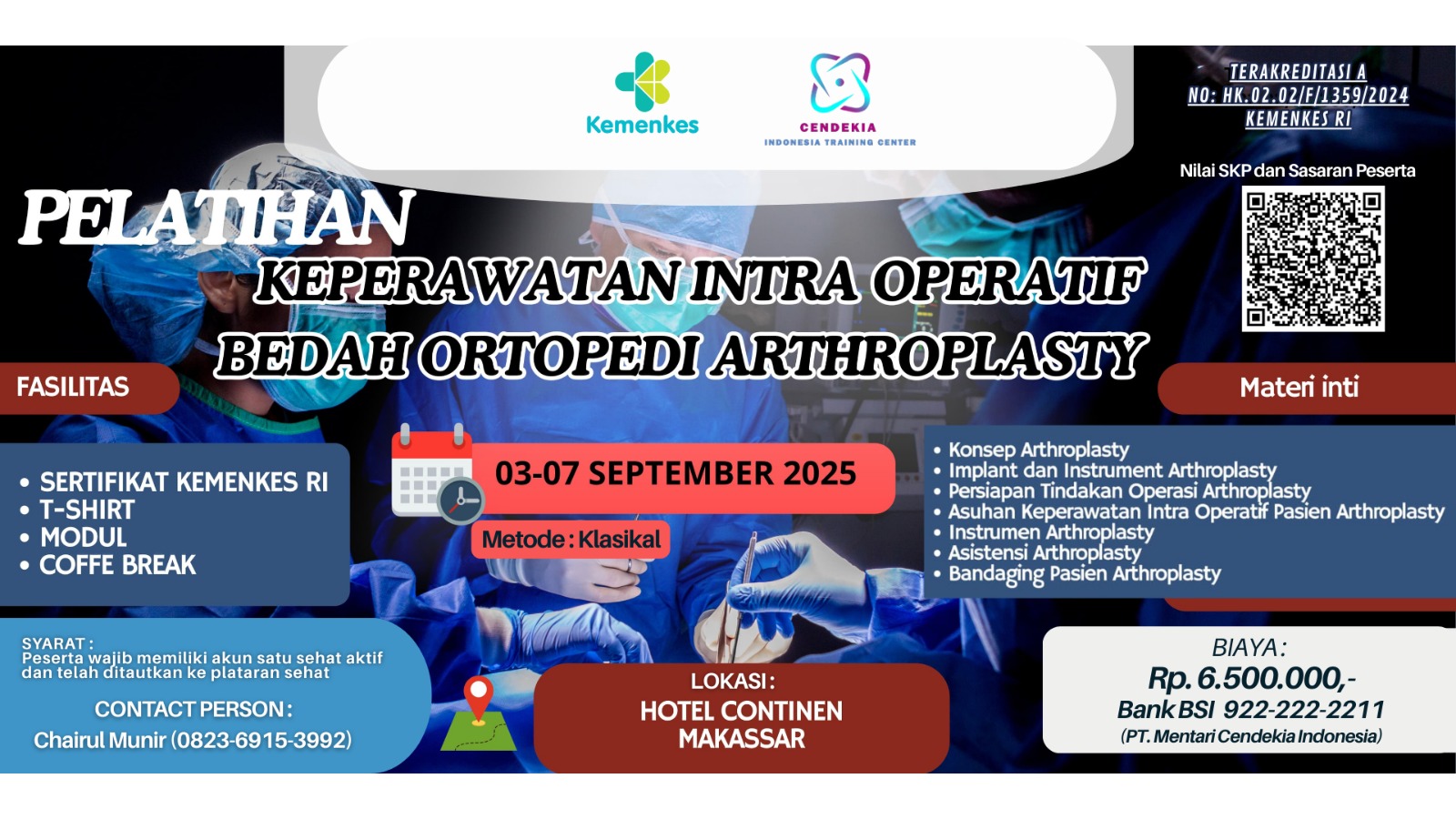 Kemenkes

CENDEKIA
INDONESIA TRAINING CENTER

TERAKREDITASI A
NO: HK.02.02/F/1359/2024
KEMENKES RI

Nilai SKP dan Sasaran Peserta

PELATIHAN
KEPERAWATAN INTRA OPERATIF
BEDAH ORTOPEDI ARTHROPLASTY

FASILITAS

• SERTIFIKAT KEMENKES RI
• T-SHIRT
• MODUL
• COFFE BREAK

03-07 SEPTEMBER 2025

Metode : Klasikal

Materi inti

• Konsep Arthroplasty
• Implant dan Instrument Arthroplasty
• Persiapan Tindakan Operasi Arthroplasty
• Asuhan Keperawatan Intra Operatif Pasien Arthroplasty
• Instrumen Arthroplasty
• Asistensi Arthroplasty
• Bandaging Pasien Arthroplasty

SYARAT :
Peserta wajib memiliki akun satu sehat aktif dan telah ditautkan ke plataran sehat

CONTACT PERSON :
Chairul Munir (0823-6915-3992)

LOKASI :
HOTEL CONTINEN
MAKASSAR

BIAYA :
Rp. 6.500.000,-
Bank BSI 922-222-2211
(PT. Mentari Cendekia Indonesia)